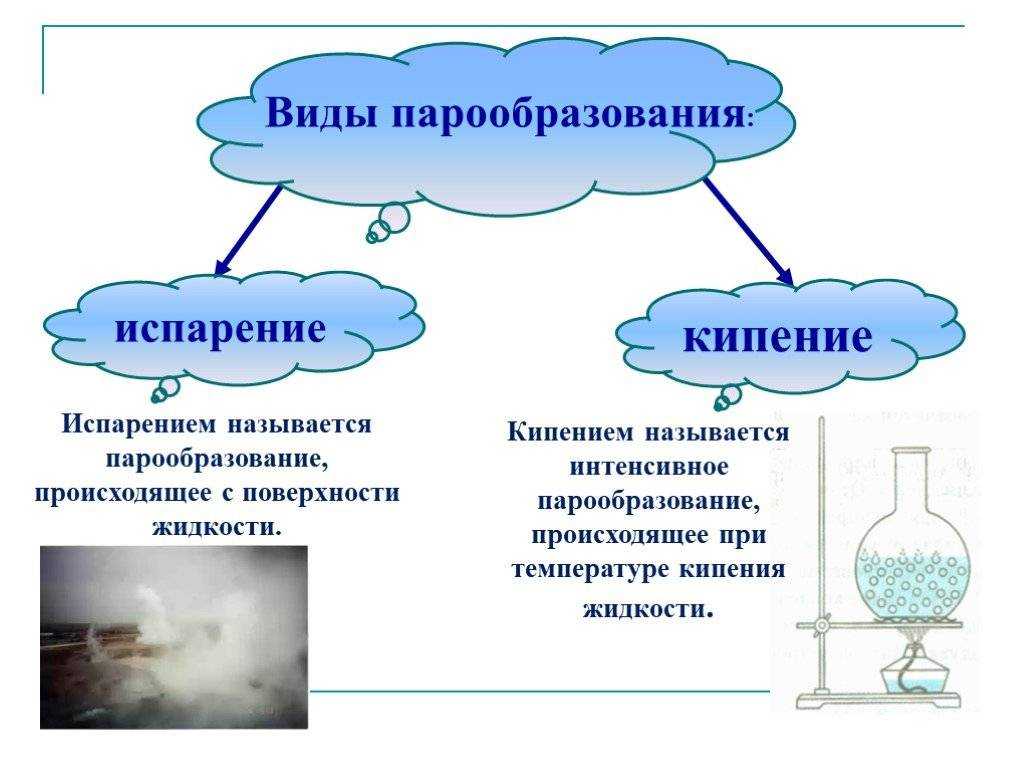 Виды парообразования:

испарение

кипение

Испарением называется парообразование, происходящее с поверхности жидкости.

Кипением называется интенсивное парообразование, происходящее при температуре кипения жидкости.